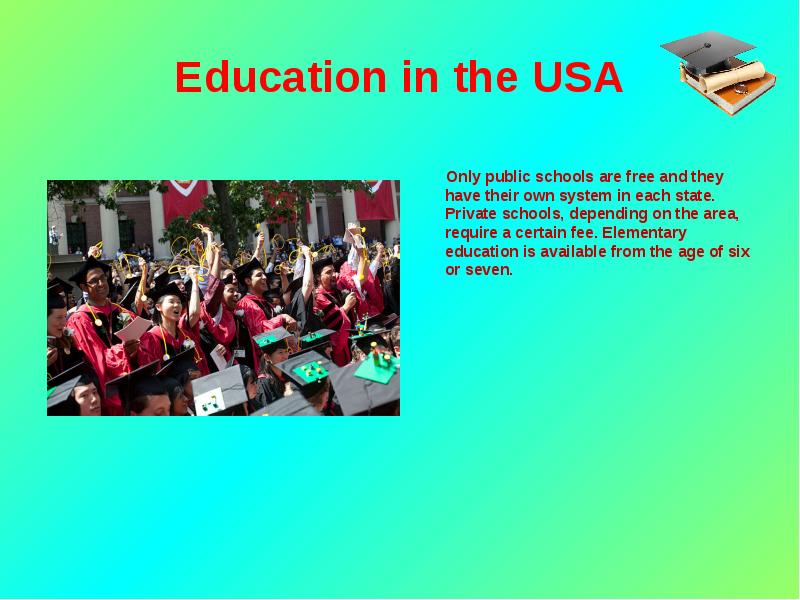 Education in the USA

Only public schools are free and they have their own system in each state. Private schools, depending on the area, require a certain fee. Elementary education is available from the age of six or seven.